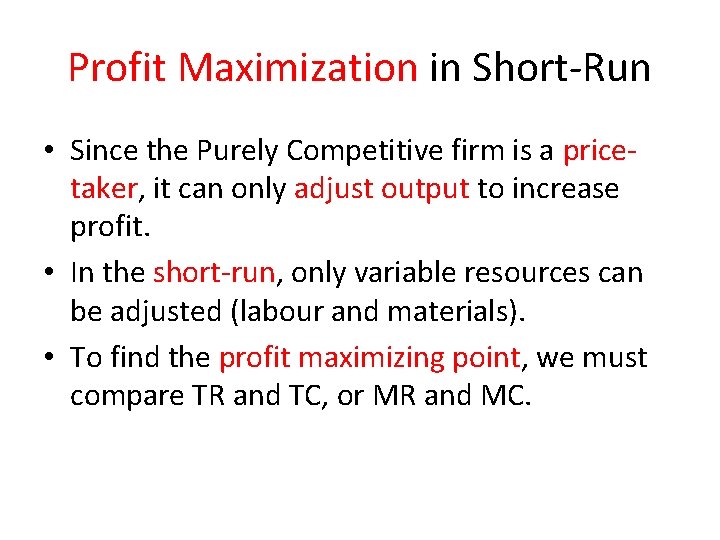 Profit Maximization in Short-Run

• Since the Purely Competitive firm is a price-taker, it can only adjust output to increase profit.

• In the short-run, only variable resources can be adjusted (labour and materials).

• To find the profit maximizing point, we must compare TR and TC, or MR and MC.